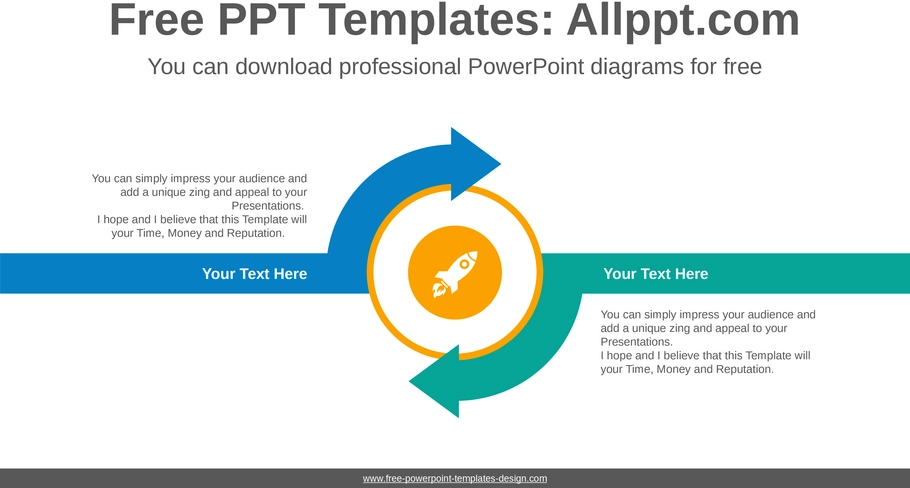 Free PPT Templates: Allppt.com

You can download professional PowerPoint diagrams for free

You can simply impress your audience and add a unique zing and appeal to your Presentations.
I hope and I believe that this Template will your Time, Money and Reputation.

Your Text Here

Your Text Here

You can simply impress your audience and add a unique zing and appeal to your Presentations.
I hope and I believe that this Template will your Time, Money and Reputation.

www.free-powerpoint-templates-design.com